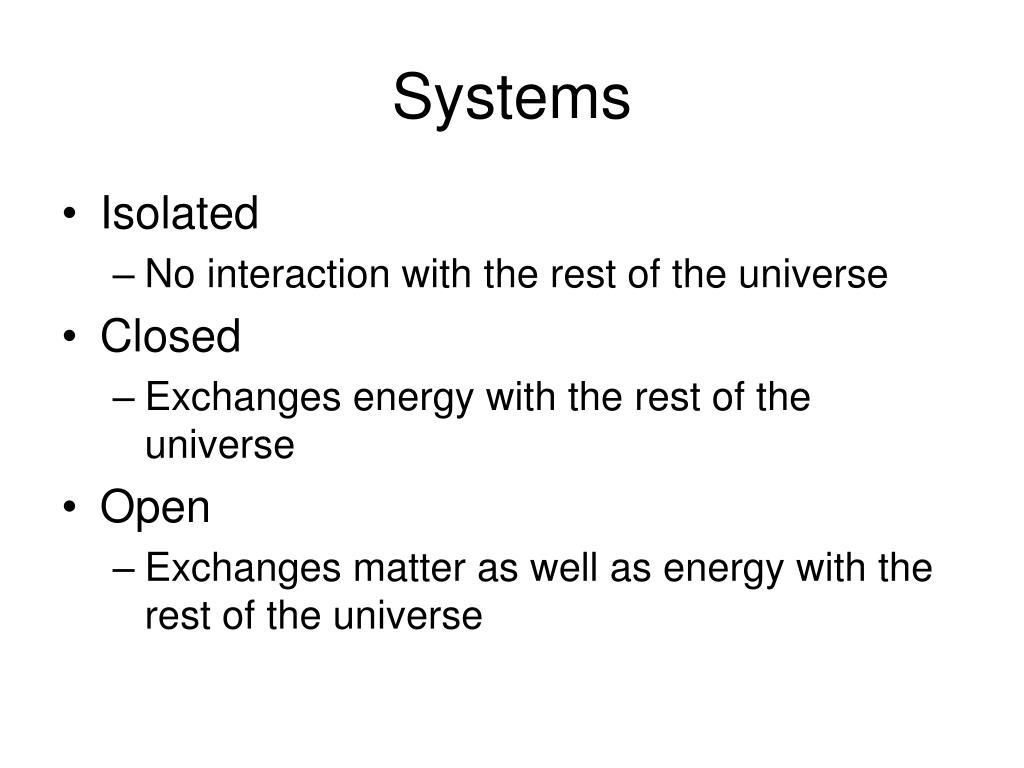 Systems

• Isolated
– No interaction with the rest of the universe
• Closed
– Exchanges energy with the rest of the universe
• Open
– Exchanges matter as well as energy with the rest of the universe